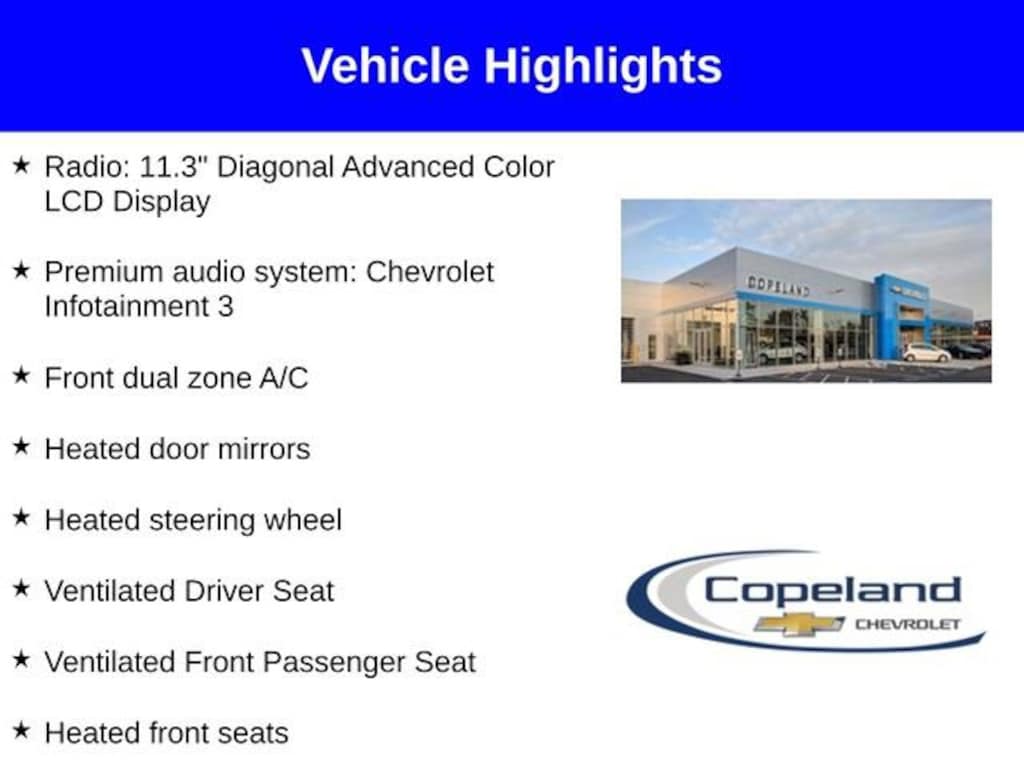 Vehicle Highlights

★ Radio: 11.3" Diagonal Advanced Color LCD Display

★ Premium audio system: Chevrolet Infotainment 3

★ Front dual zone A/C

★ Heated door mirrors

★ Heated steering wheel

★ Ventilated Driver Seat

★ Ventilated Front Passenger Seat

★ Heated front seats

COPELAND

Copeland
CHEVROLET